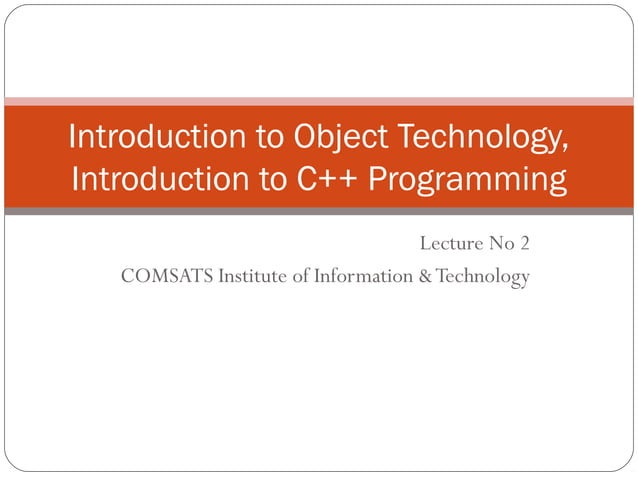 Introduction to Object Technology, Introduction to C++ Programming

Lecture No 2
COMSATS Institute of Information & Technology